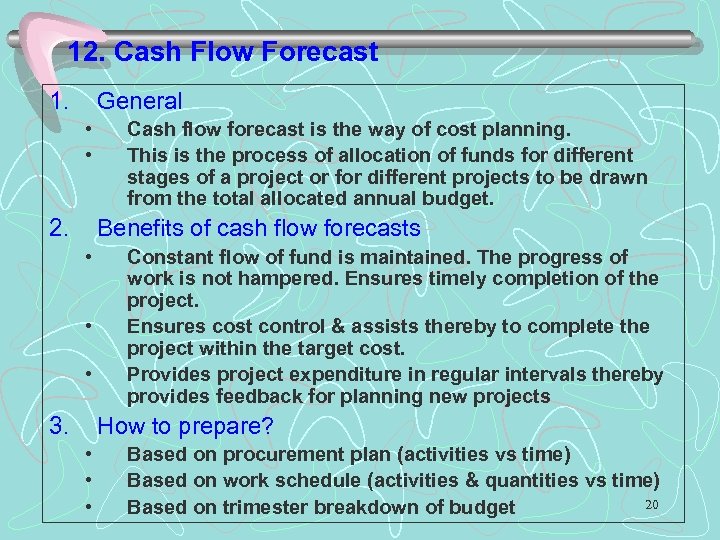 12. Cash Flow Forecast

1. General

• Cash flow forecast is the way of cost planning.

• This is the process of allocation of funds for different stages of a project or for different projects to be drawn from the total allocated annual budget.

2. Benefits of cash flow forecasts

• Constant flow of fund is maintained. The progress of work is not hampered. Ensures timely completion of the project.

• Ensures cost control & assists thereby to complete the project within the target cost.

• Provides project expenditure in regular intervals thereby provides feedback for planning new projects

3. How to prepare?

• Based on procurement plan (activities vs time)

• Based on work schedule (activities & quantities vs time)

• Based on trimester breakdown of budget

20